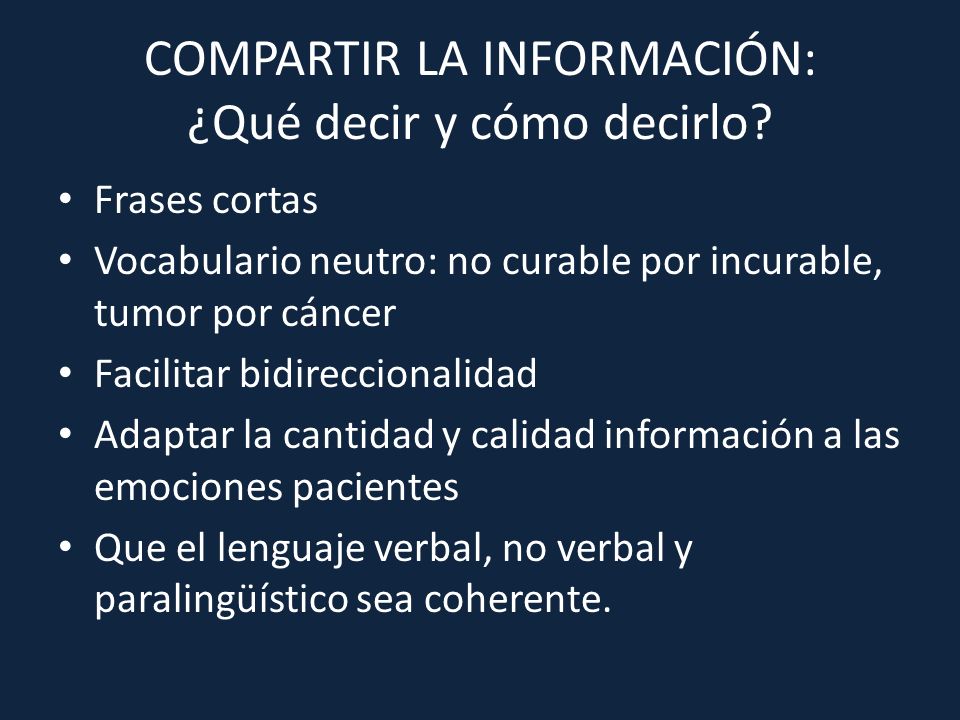 COMPARTIR LA INFORMACIÓN:
¿Qué decir y cómo decirlo?

• Frases cortas
• Vocabulario neutro: no curable por incurable, tumor por cáncer
• Facilitar bidireccionalidad
• Adaptar la cantidad y calidad información a las emociones pacientes
• Que el lenguaje verbal, no verbal y paralingüístico sea coherente.